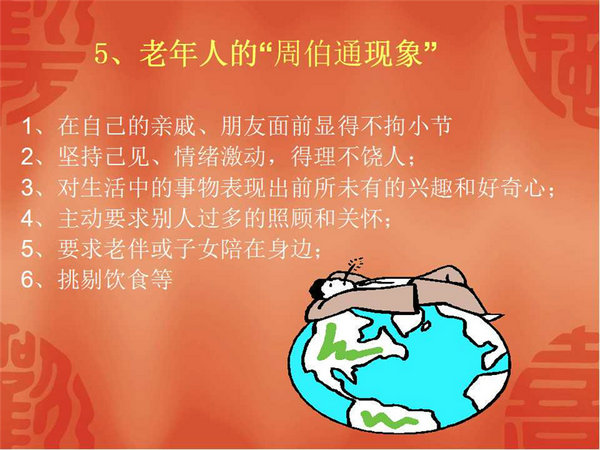 5、老年人的“周伯通现象”

1、在自己的亲戚、朋友面前显得不拘小节
2、坚持己见、情绪激动，得理不饶人；
3、对生活中的事物表现出前所未有的兴趣和好奇心；
4、主动要求别人过多的照顾和关怀；
5、要求老伴或子女陪在身边；
6、挑剔饮食等